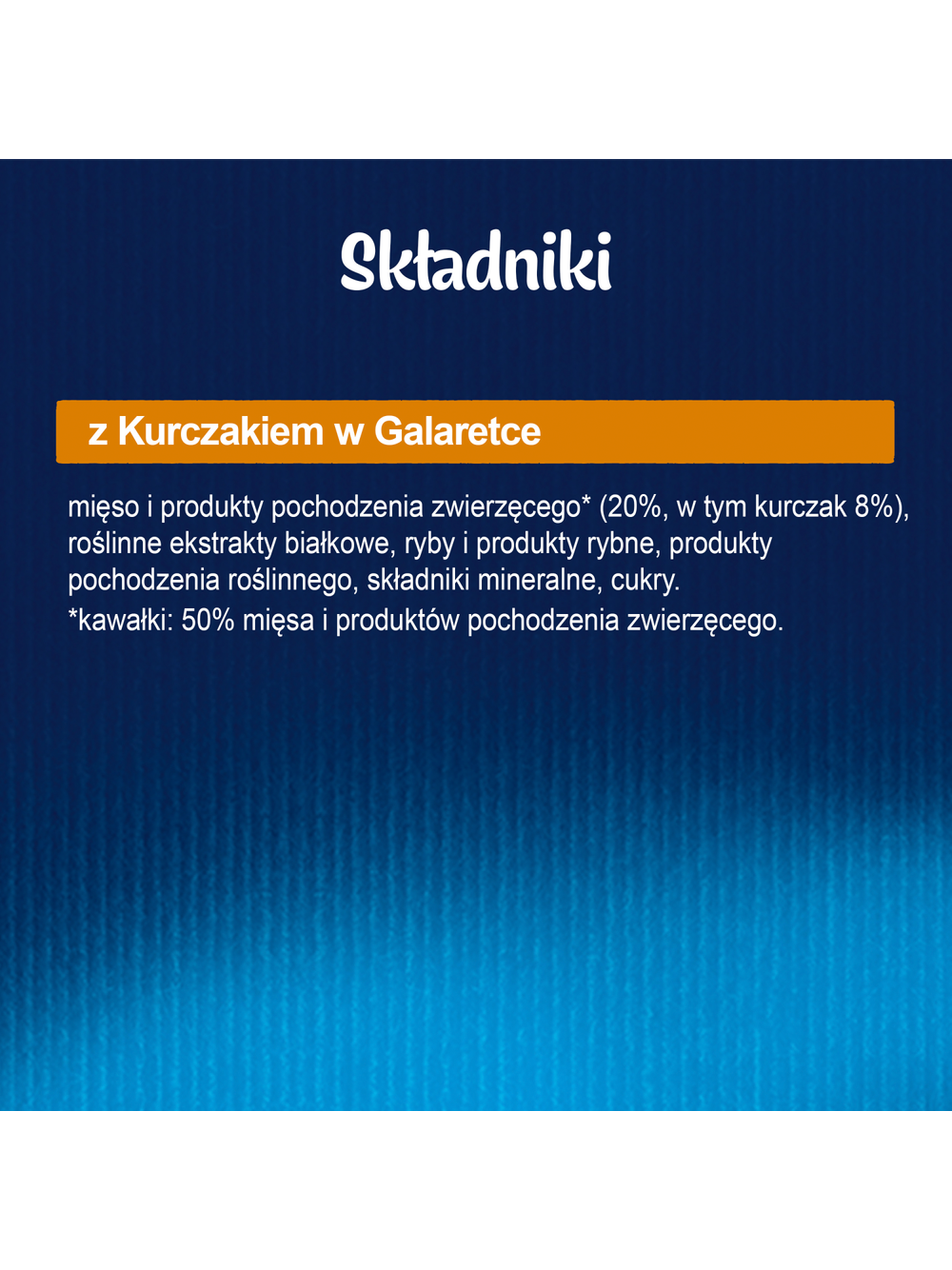 Składniki

z Kurczakiem w Galaretce

mięso i produkty pochodzenia zwierzęcego* (20%, w tym kurczak 8%), roślinne ekstrakty białkowe, ryby i produkty rybne, produkty pochodzenia roślinnego, składniki mineralne, cukry.
*kawałki: 50% mięsa i produktów pochodzenia zwierzęcego.